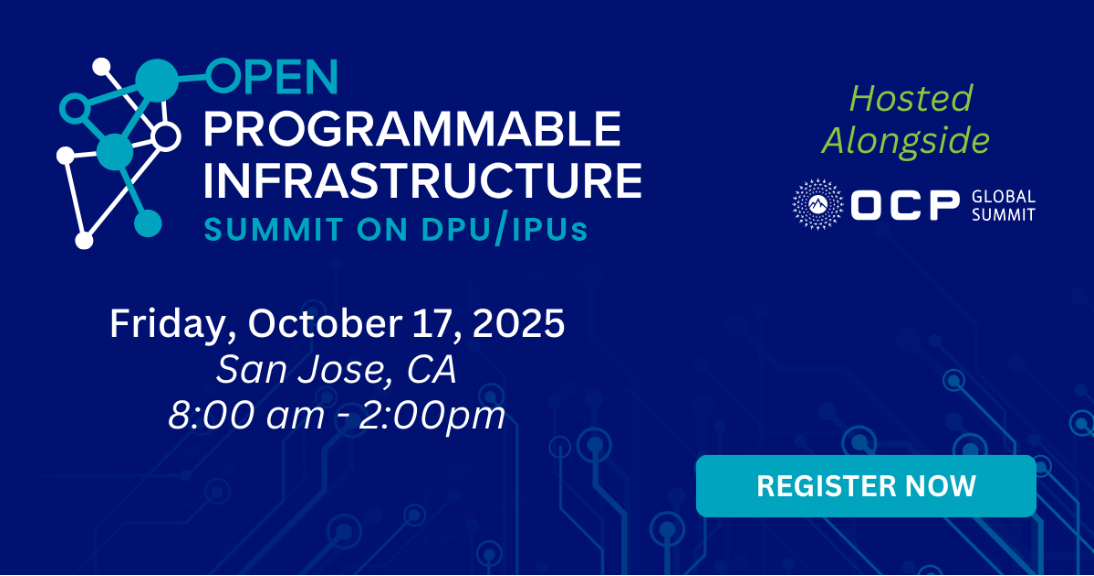 OPEN
PROGRAMMABLE
INFRASTRUCTURE
SUMMIT ON DPU/IPUs

Hosted Alongside

OCP GLOBAL SUMMIT

Friday, October 17, 2025
San Jose, CA
8:00 am - 2:00pm

REGISTER NOW